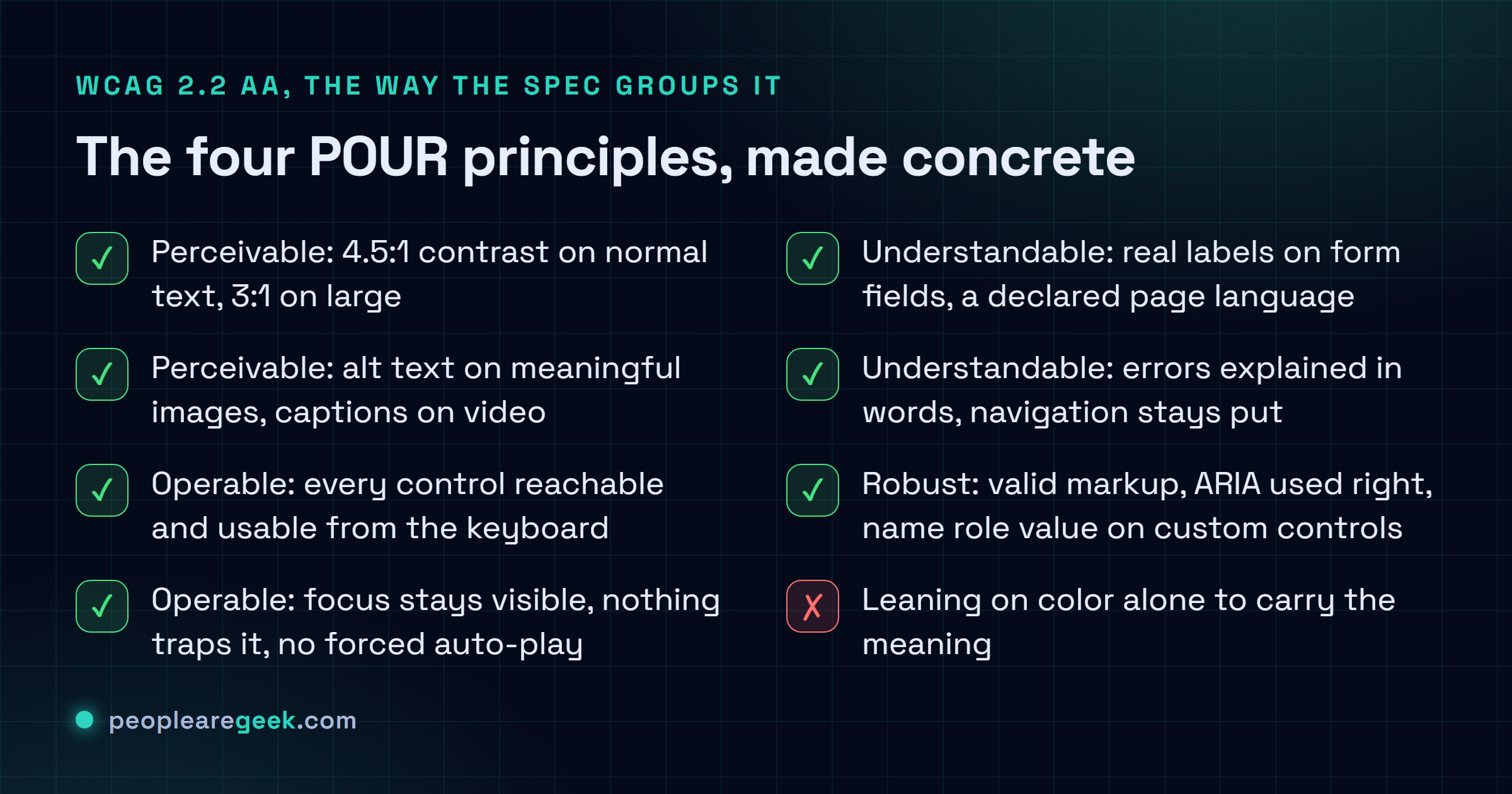 WCAG 2.2 AA, THE WAY THE SPEC GROUPS IT

The four POUR principles, made concrete

✓ Perceivable: 4.5:1 contrast on normal text, 3:1 on large

✓ Perceivable: alt text on meaningful images, captions on video

✓ Operable: every control reachable and usable from the keyboard

✓ Operable: focus stays visible, nothing traps it, no forced auto-play

✓ Understandable: real labels on form fields, a declared page language

✓ Understandable: errors explained in words, navigation stays put

✓ Robust: valid markup, ARIA used right, name role value on custom controls

✗ Leaning on color alone to carry the meaning

peoplearegeek.com